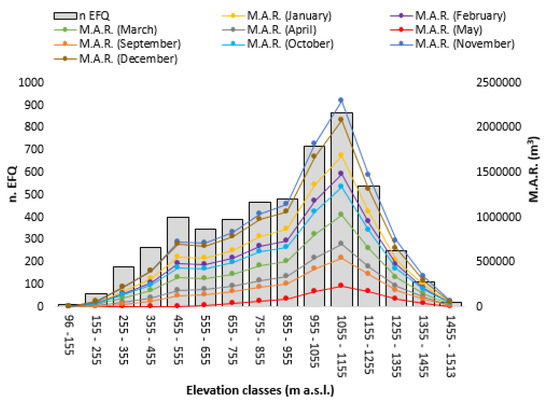 n EFQ
M.A.R. (January)
M.A.R. (February)
M.A.R. (March)
M.A.R. (April)
M.A.R. (May)
M.A.R. (September)
M.A.R. (October)
M.A.R. (November)
M.A.R. (December)

n. EFQ

1000
900
800
700
600
500
400
300
200
100
0

M.A.R. ($m^3$)

2500000
2000000
1500000
1000000
500000
0

96 - 155
155 - 255
255 - 355
355 - 455
455 - 555
555 - 655
655 - 755
755 - 855
855 - 955
955 - 1055
1055 - 1155
1155 - 1255
1255 - 1355
1355 - 1455
1455 - 1513

Elevation classes (m a.s.l.)